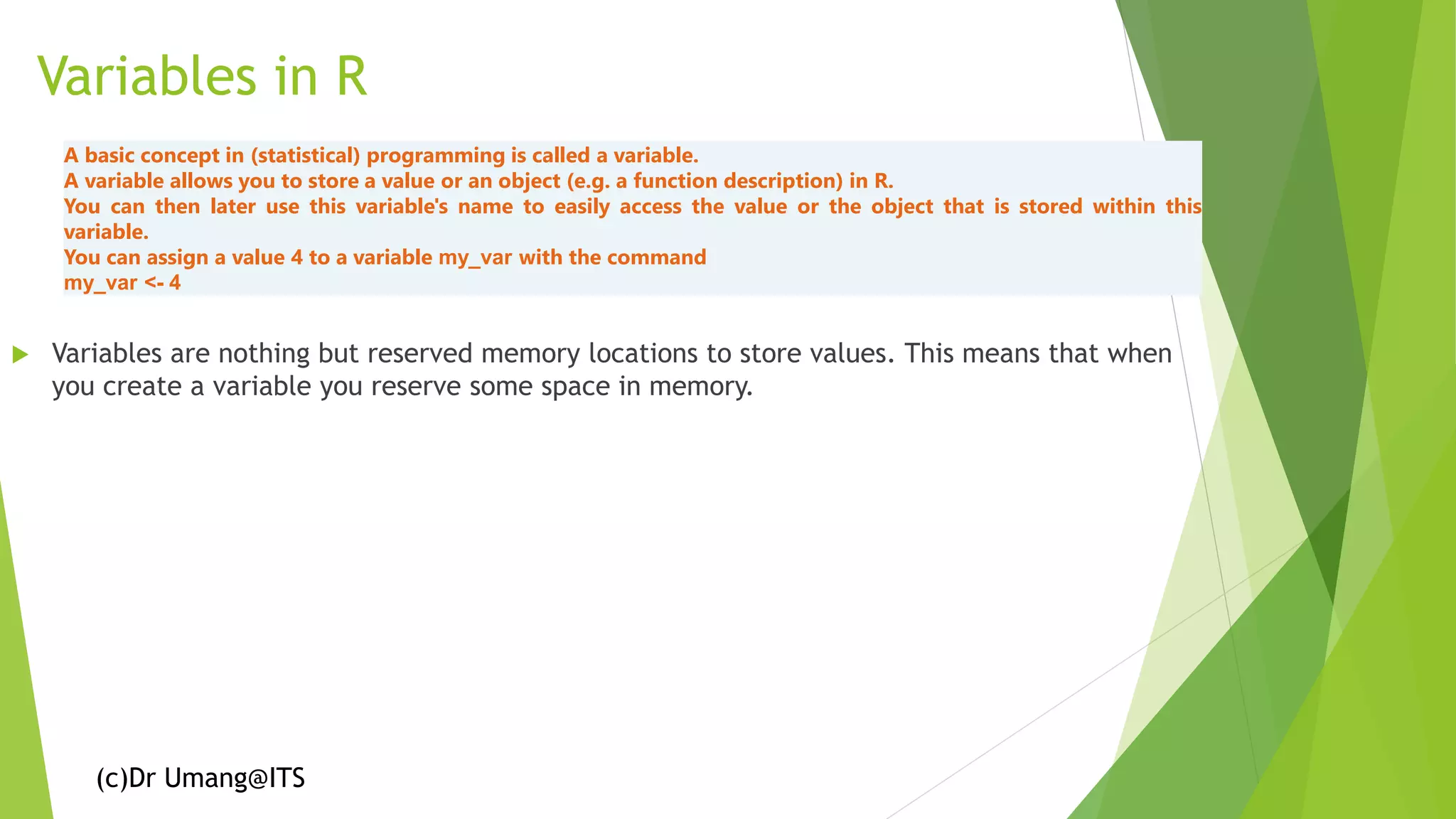 Variables in R

A basic concept in (statistical) programming is called a variable.
A variable allows you to store a value or an object (e.g. a function description) in R.
You can then later use this variable's name to easily access the value or the object that is stored within this variable.
You can assign a value 4 to a variable my_var with the command
my_var <- 4

Variables are nothing but reserved memory locations to store values. This means that when you create a variable you reserve some space in memory.

(c)Dr Umang@ITS